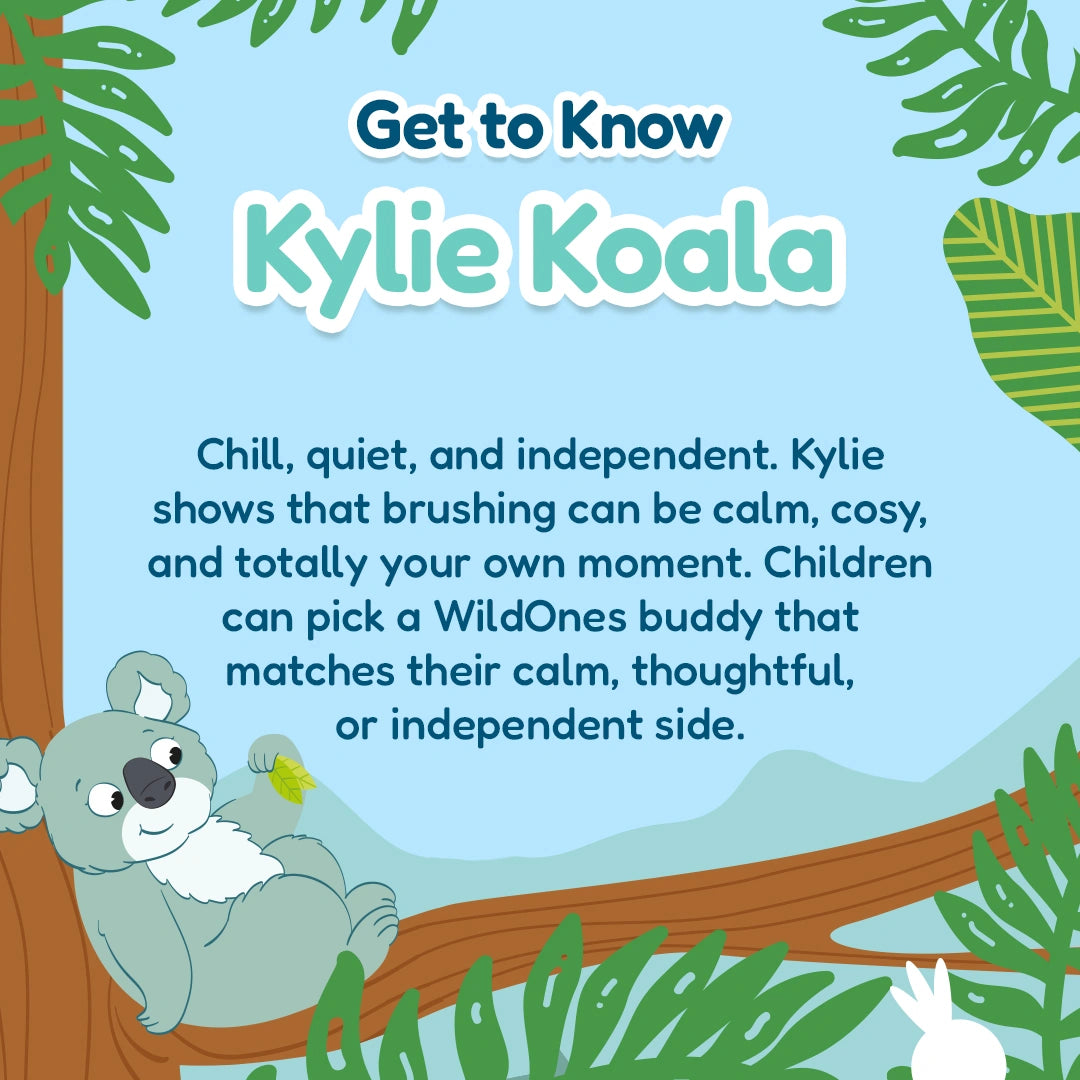 Get to Know
Kylie Koala

Chill, quiet, and independent. Kylie shows that brushing can be calm, cosy, and totally your own moment. Children can pick a WildOnes buddy that matches their calm, thoughtful, or independent side.